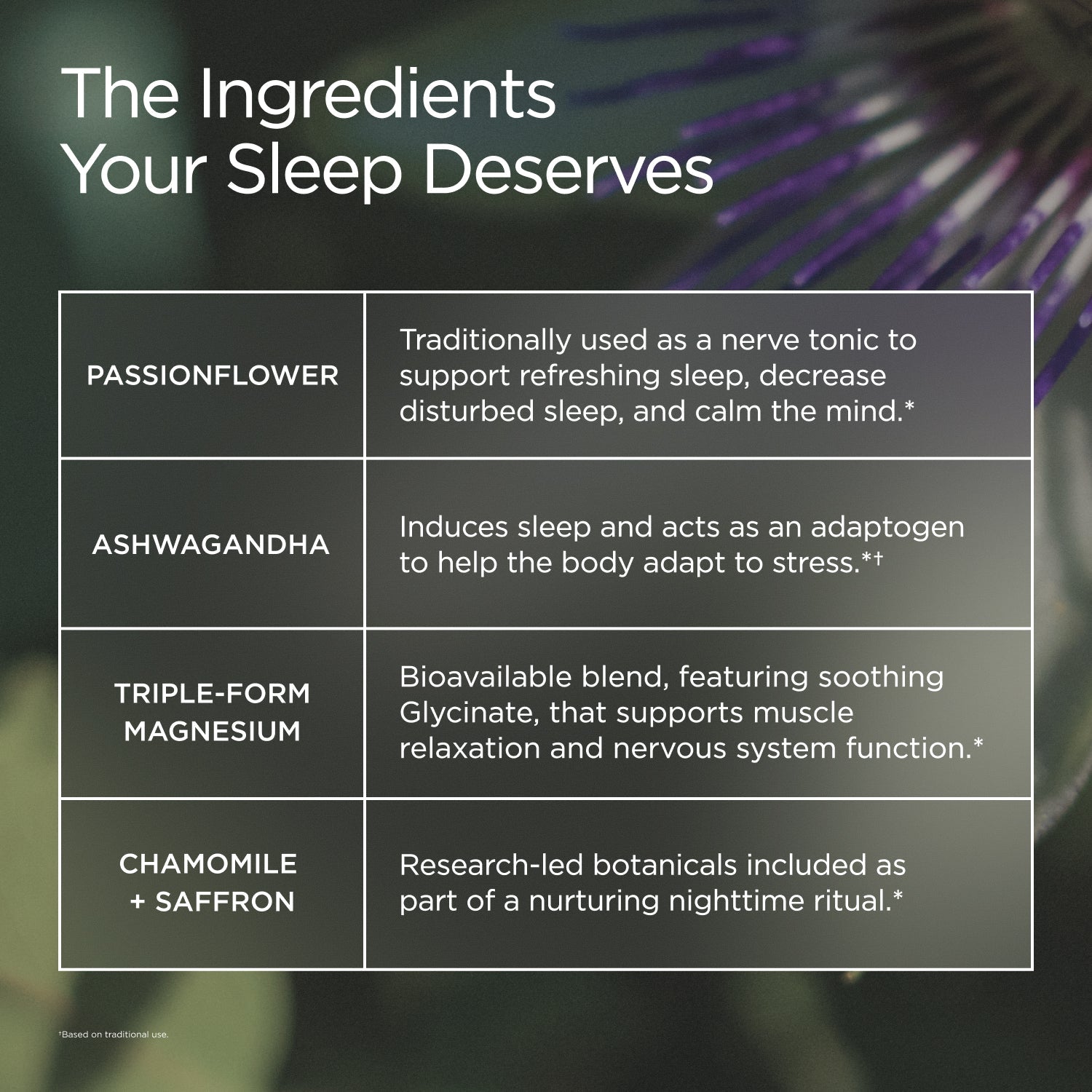 The Ingredients
Your Sleep Deserves

| | |
|---|---|
| PASSIONFLOWER | Traditionally used as a nerve tonic to support refreshing sleep, decrease disturbed sleep, and calm the mind.* |
| ASHWAGANDHA | Induces sleep and acts as an adaptogen to help the body adapt to stress.*† |
| TRIPLE-FORM MAGNESIUM | Bioavailable blend, featuring soothing Glycinate, that supports muscle relaxation and nervous system function.* |
| CHAMOMILE + SAFFRON | Research-led botanicals included as part of a nurturing nighttime ritual.* |

†Based on traditional use.